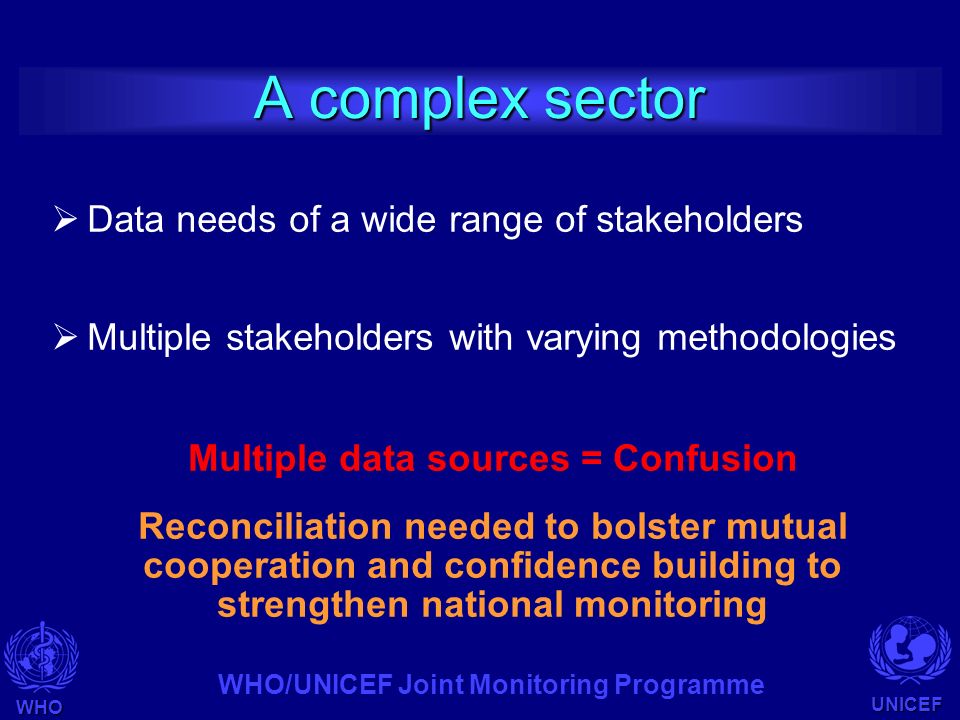 A complex sector

➢ Data needs of a wide range of stakeholders

➢ Multiple stakeholders with varying methodologies

Multiple data sources = Confusion

Reconciliation needed to bolster mutual cooperation and confidence building to strengthen national monitoring

WHO

WHO/UNICEF Joint Monitoring Programme

UNICEF